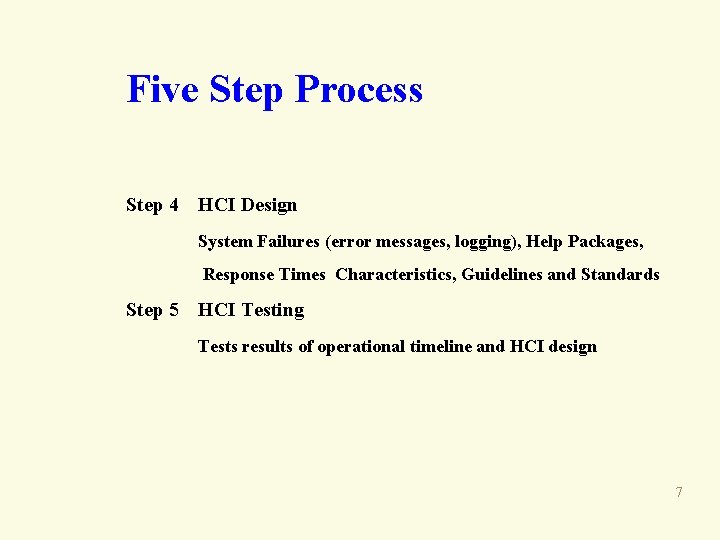 Five Step Process

Step 4 HCI Design

System Failures (error messages, logging), Help Packages, Response Times Characteristics, Guidelines and Standards

Step 5 HCI Testing

Tests results of operational timeline and HCI design

7